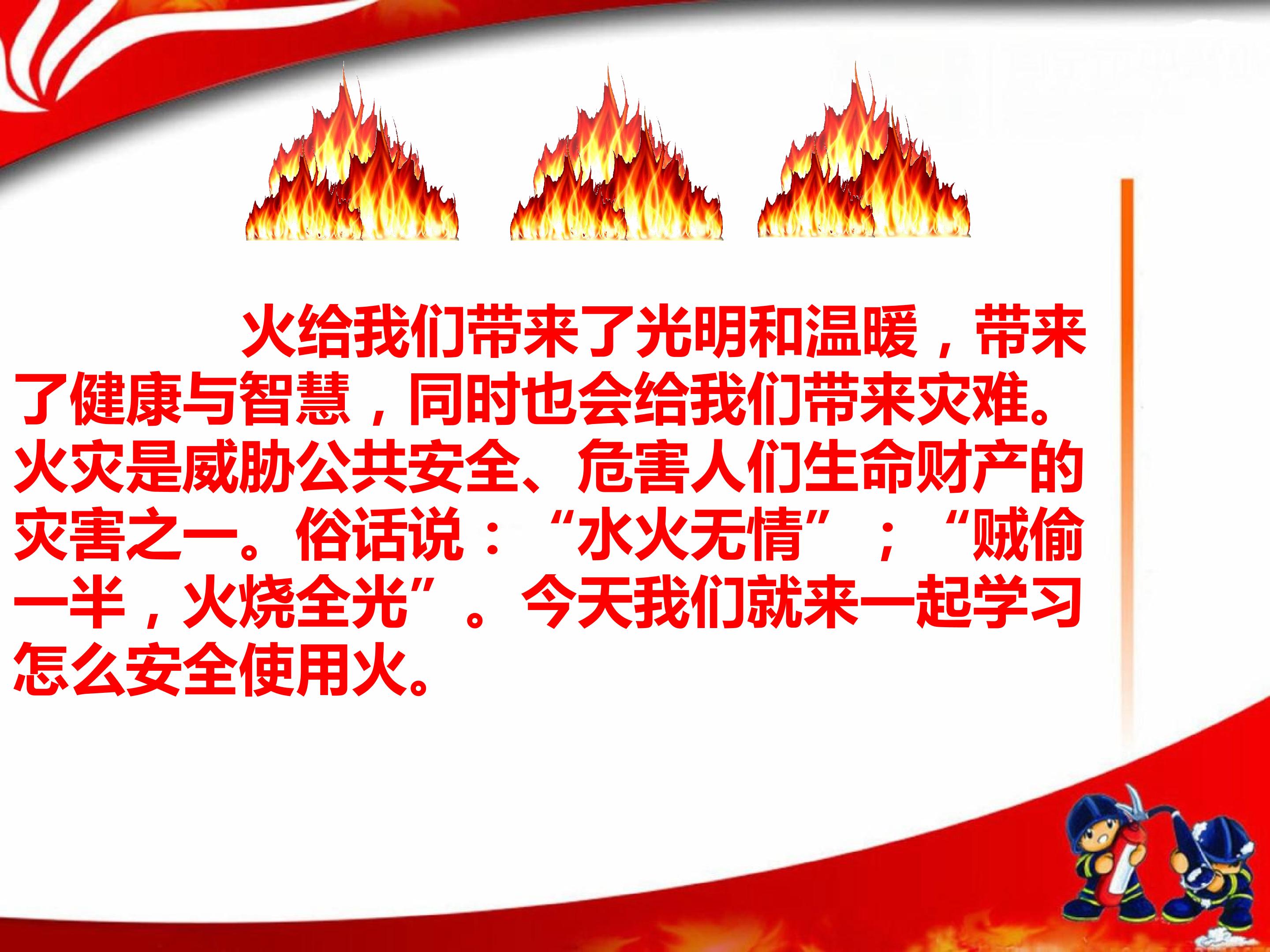 火给我们带来了光明和温暖，带来了健康与智慧，同时也会给我们带来灾难。火灾是威胁公共安全、危害人们生命财产的灾害之一。俗话说：“水火无情”；“贼偷一半，火烧全光”。今天我们就来一起学习怎么安全使用火。